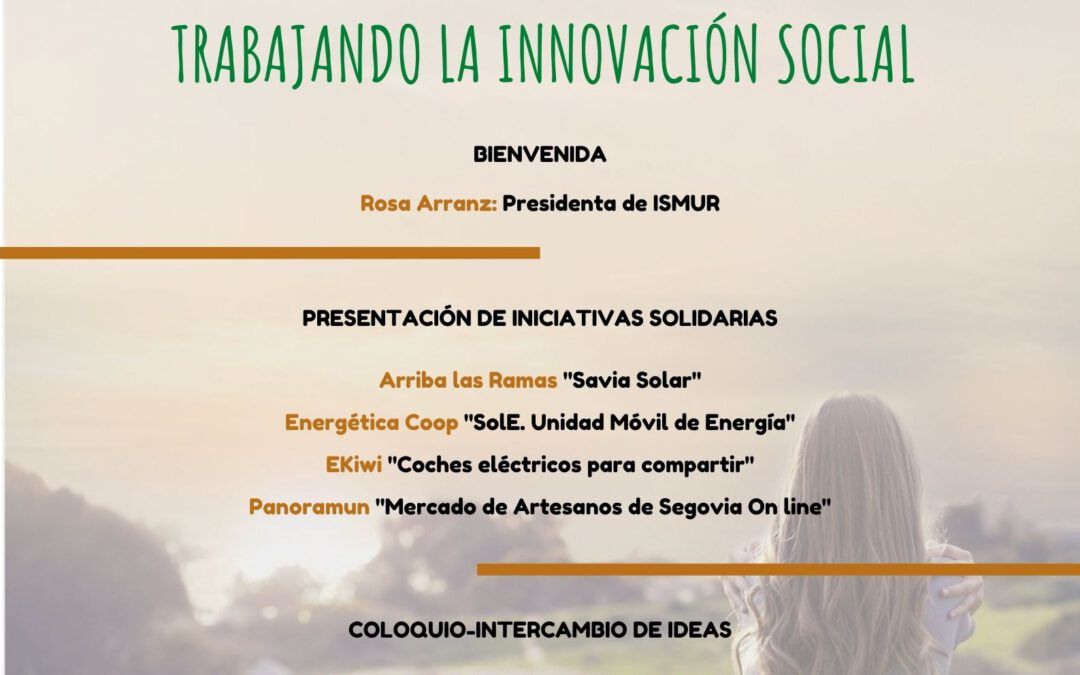 TRABAJANDO LA INNOVACIÓN SOCIAL

BIENVENIDA

Rosa Arranz: Presidenta de ISMUR

PRESENTACIÓN DE INICIATIVAS SOLIDARIAS

Arriba las Ramas "Savia Solar"

Energética Coop "SolE. Unidad Móvil de Energía"

EKiwi "Coches eléctricos para compartir"

Panoramun "Mercado de Artesanos de Segovia On line"

COLOQUIO-INTERCAMBIO DE IDEAS